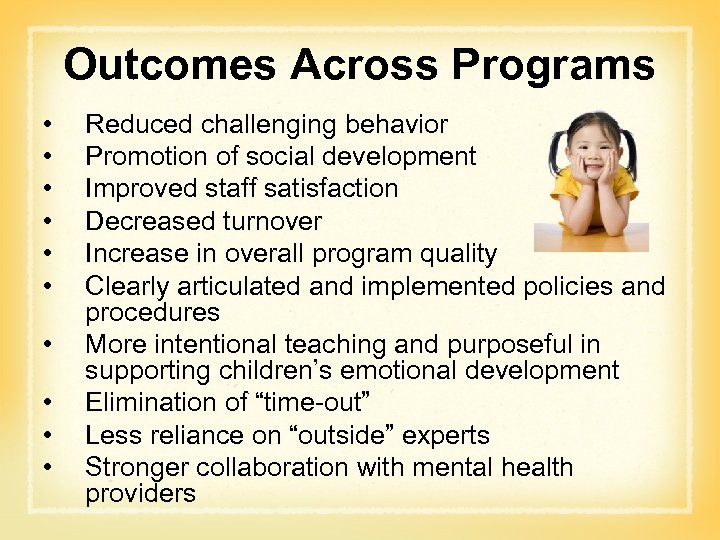 Outcomes Across Programs

• Reduced challenging behavior
• Promotion of social development
• Improved staff satisfaction
• Decreased turnover
• Increase in overall program quality
• Clearly articulated and implemented policies and procedures
• More intentional teaching and purposeful in supporting children’s emotional development
• Elimination of “time-out”
• Less reliance on “outside” experts
• Stronger collaboration with mental health providers